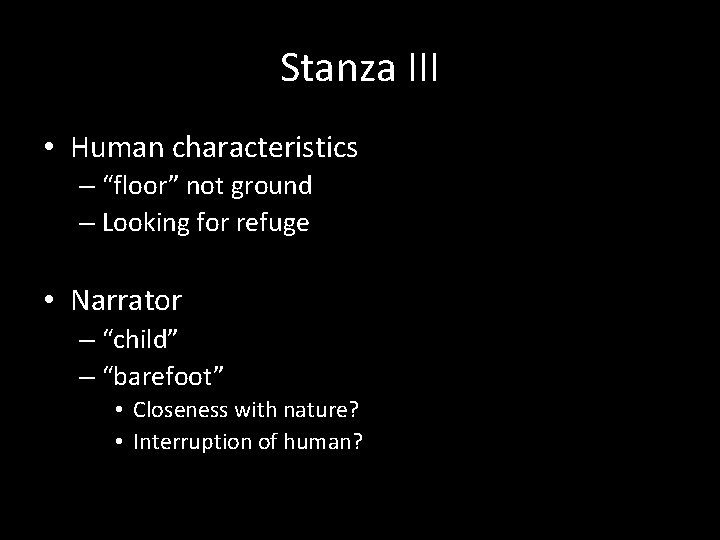 Stanza III

• Human characteristics
– “floor” not ground
– Looking for refuge

• Narrator
– “child”
– “barefoot”
• Closeness with nature?
• Interruption of human?